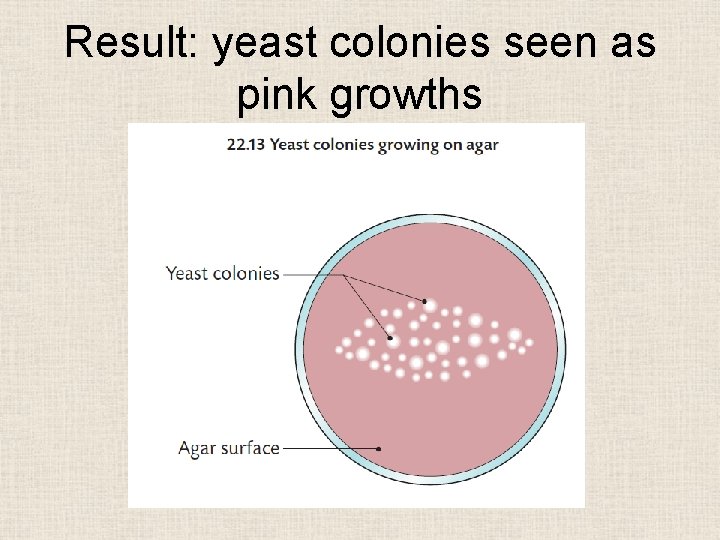 Result: yeast colonies seen as pink growths

22.13 Yeast colonies growing on agar

Yeast colonies

Agar surface